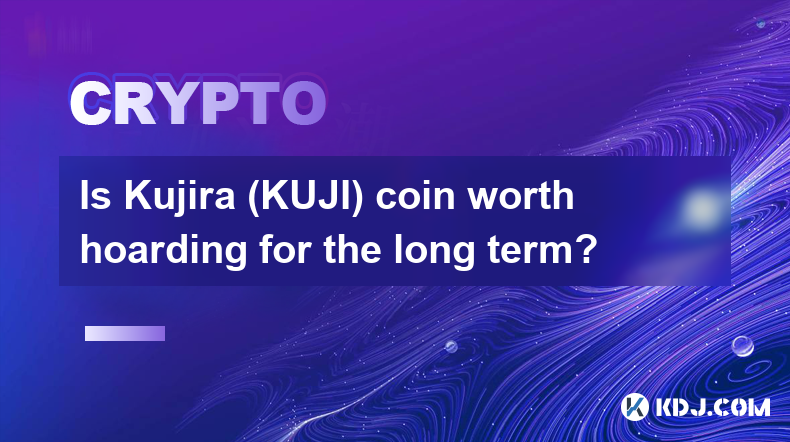 CRYPTO

Is Kujira (KUJI) coin worth hoarding for the long term?

KDJ.COM